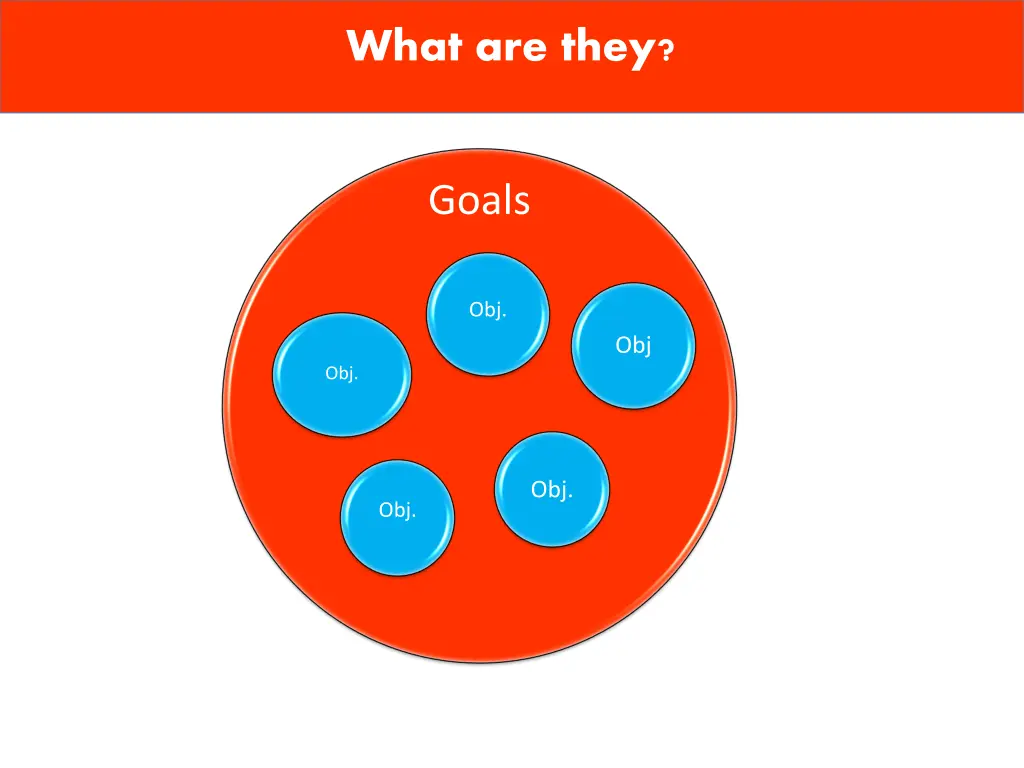 What are they?

Goals

Obj.

Obj

Obj.

Obj.

Obj.